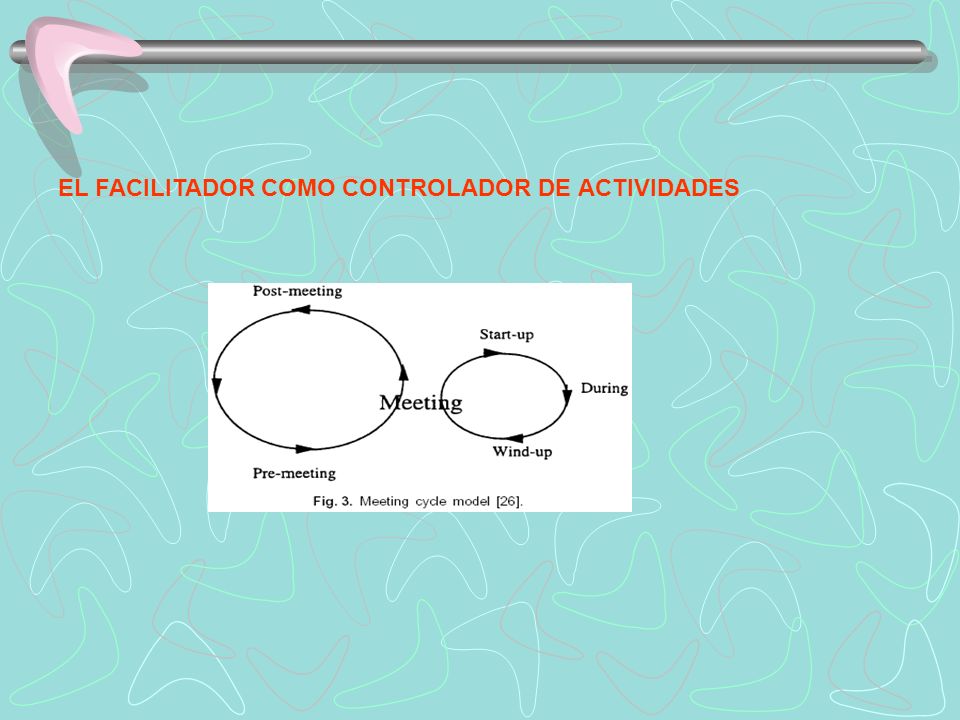 EL FACILITADOR COMO CONTROLADOR DE ACTIVIDADES

Post-meeting
Start-up
During
Meeting
Wind-up
Pre-meeting
Fig. 3. Meeting cycle model [26].